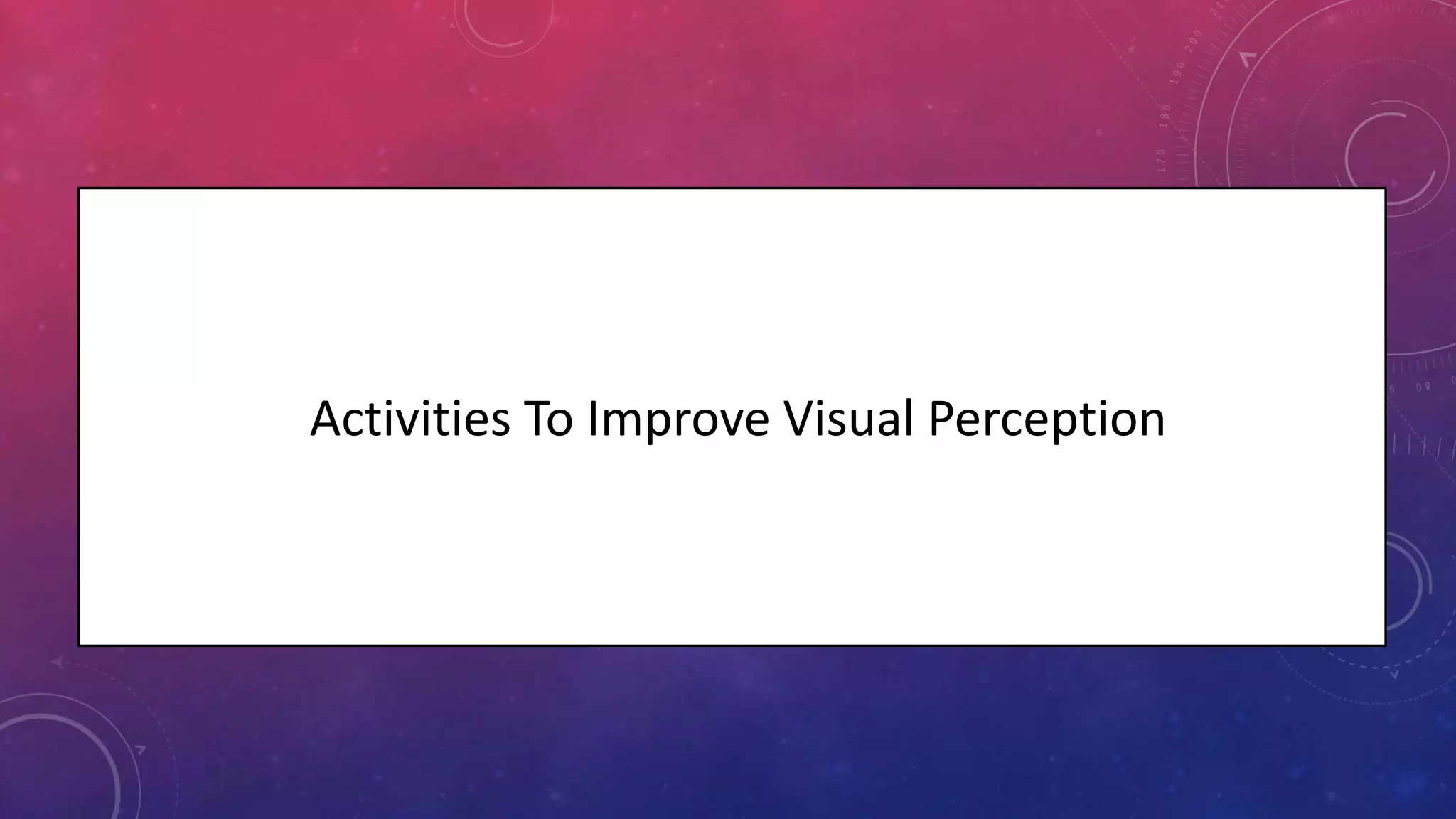 Activities To Improve Visual Perception